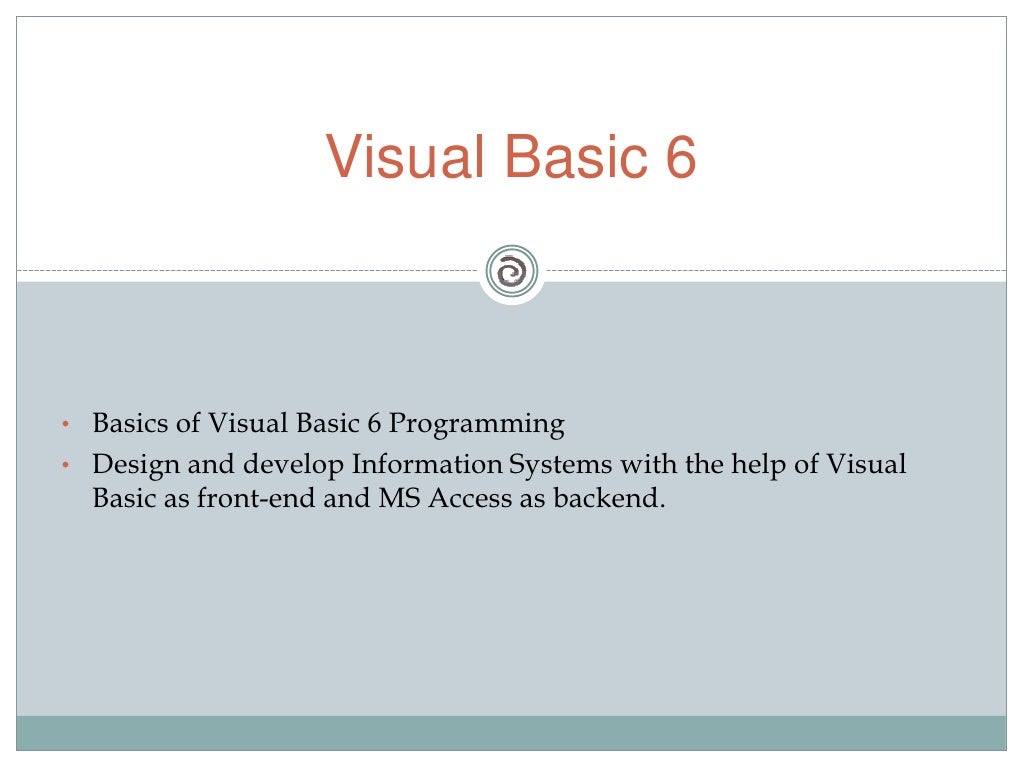 Visual Basic 6

• Basics of Visual Basic 6 Programming
• Design and develop Information Systems with the help of Visual Basic as front-end and MS Access as backend.